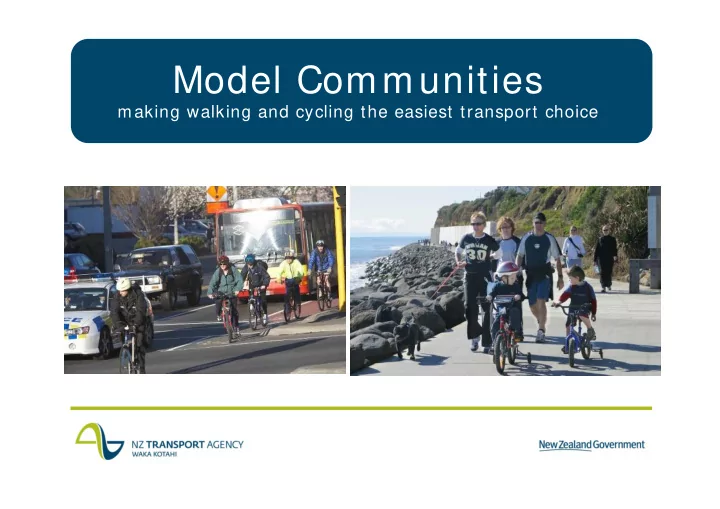 Model Communities
making walking and cycling the easiest transport choice

30

NZ TRANSPORT AGENCY
WAKA KOTAHI

New Zealand Government